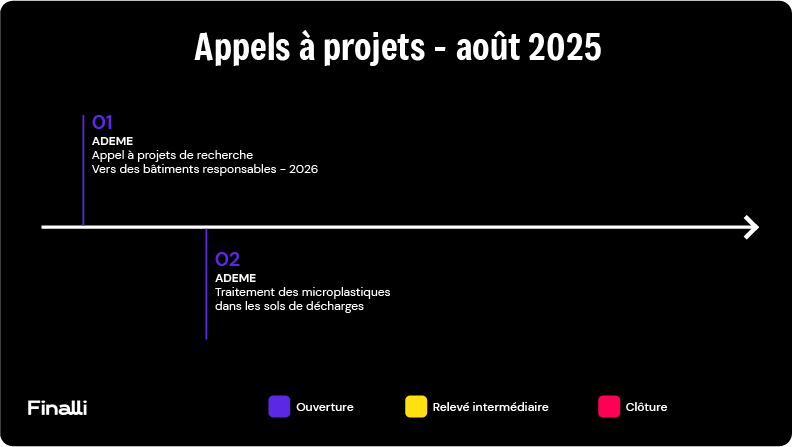 Appels à projets - août 2025

01
ADEME
Appel à projets de recherche
Vers des bâtiments responsables - 2026

02
ADEME
Traitement des microplastiques
dans les sols de décharges

Finalli

Ouverture

Relevé intermédiaire

Clôture